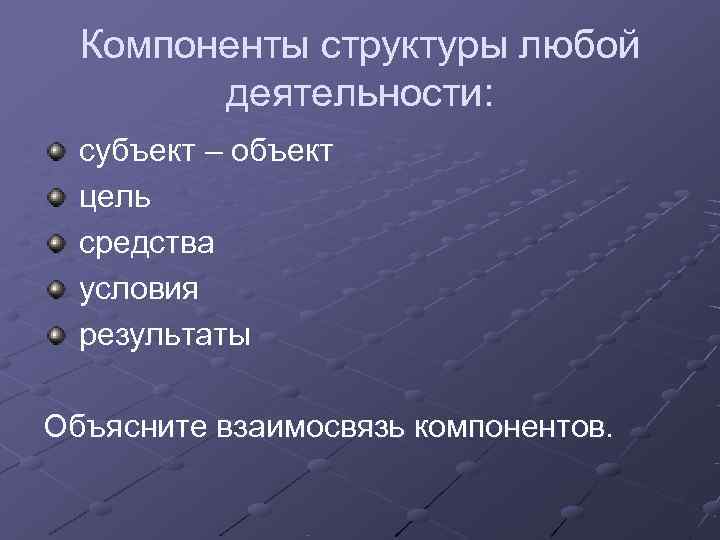 Компоненты структуры любой деятельности:

- субъект – объект
- цель
- средства
- условия
- результаты

Объясните взаимосвязь компонентов.